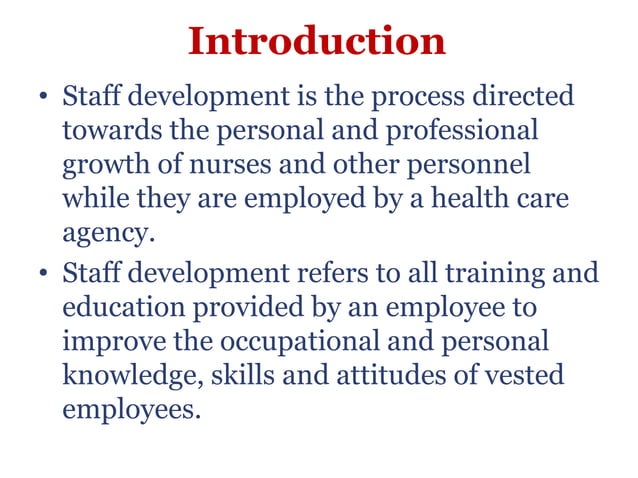 Introduction

• Staff development is the process directed towards the personal and professional growth of nurses and other personnel while they are employed by a health care agency.

• Staff development refers to all training and education provided by an employee to improve the occupational and personal knowledge, skills and attitudes of vested employees.